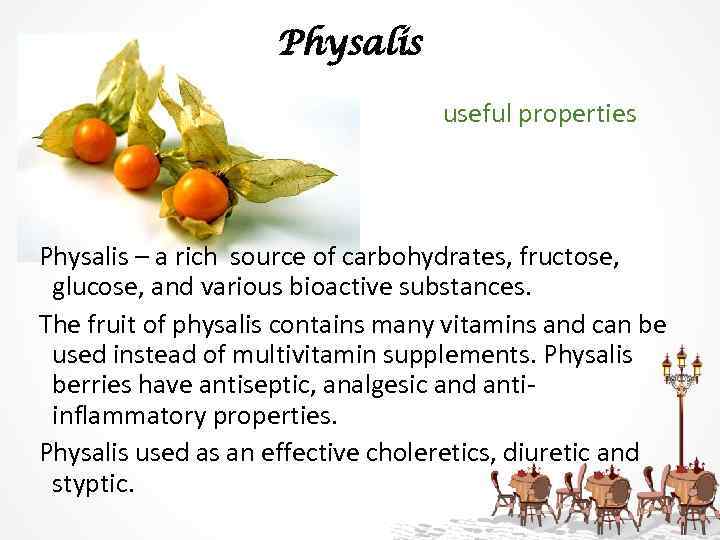 Physalis

useful properties

Physalis – a rich source of carbohydrates, fructose, glucose, and various bioactive substances.

The fruit of physalis contains many vitamins and can be used instead of multivitamin supplements. Physalis berries have antiseptic, analgesic and anti-inflammatory properties.

Physalis used as an effective choleretics, diuretic and styptic.